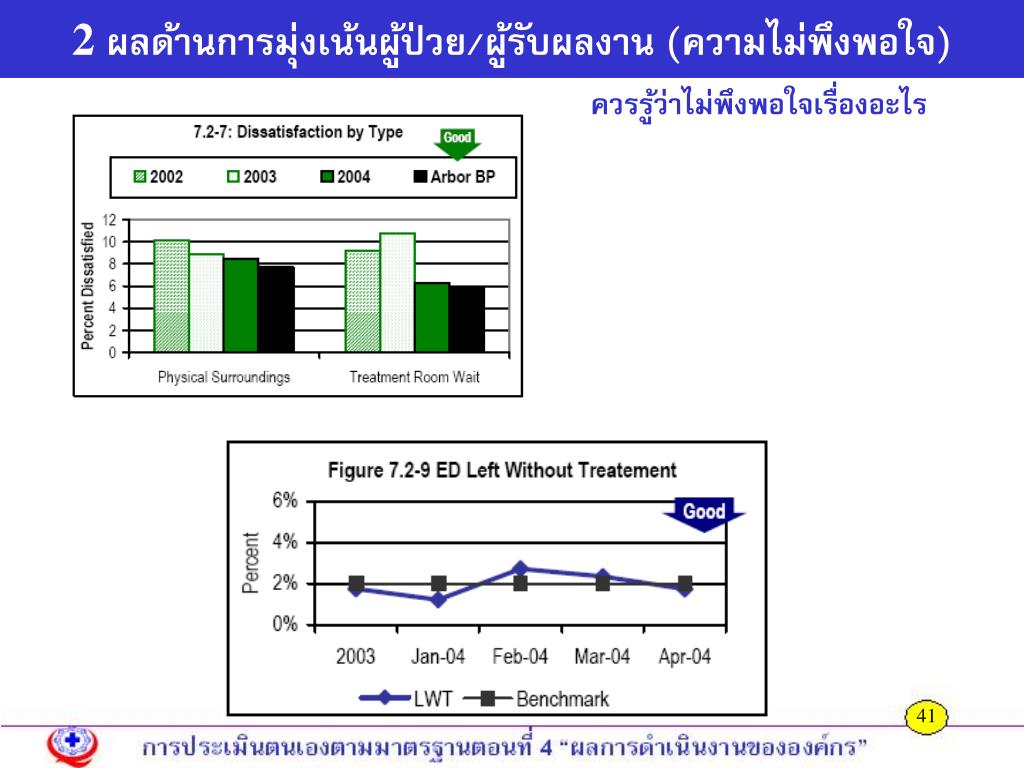 2 ผลด้านการมุ่งเน้นผู้ป่วย/ผู้รับผลงาน (ความไม่พึงพอใจ)

ควรรู้ว่าไม่พึงพอใจเรื่องอะไร

7.2-7: Dissatisfaction by Type

Good

2002 2003 2004 Arbor BP

Percent Dissatisfied

12
10
8
6
4
2
0

Physical Surroundings

Treatment Room Wait

Figure 7.2-9 ED Left Without Treatement

Good

Percent

6%
4%
2%
0%

2003
Jan-04
Feb-04
Mar-04
Apr-04

LWT
Benchmark

41

การประเมินตนเองตามมาตรฐานตอนที่ 4 "ผลการดำเนินงานขององค์กร"